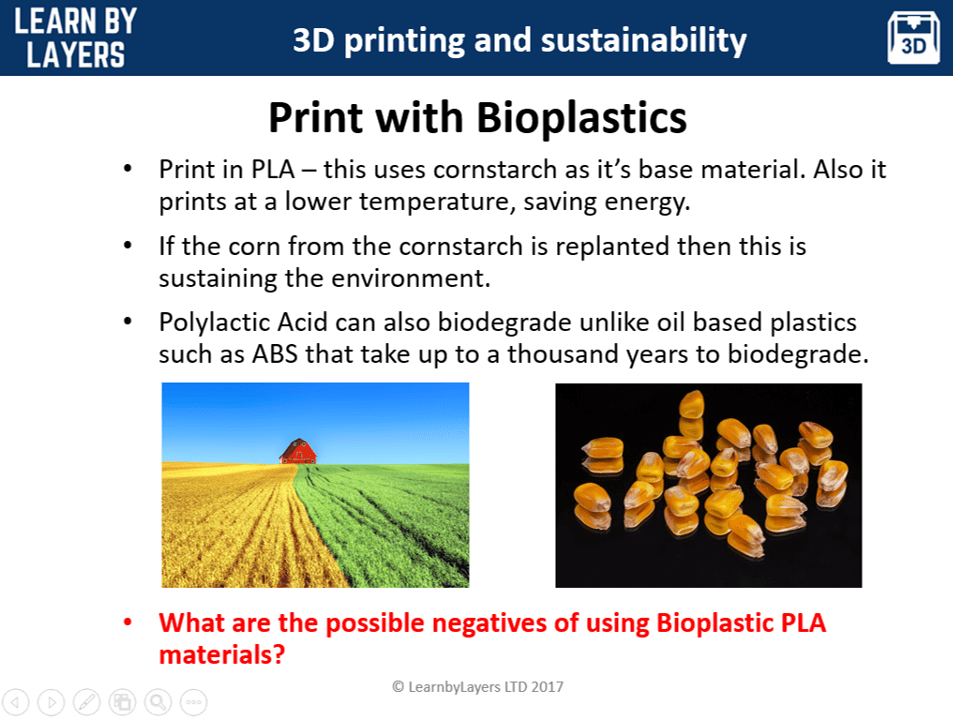 LEARN BY LAYERS

3D printing and sustainability

3D

Print with Bioplastics

• Print in PLA – this uses cornstarch as it's base material. Also it prints at a lower temperature, saving energy.

• If the corn from the cornstarch is replanted then this is sustaining the environment.

• Polylactic Acid can also biodegrade unlike oil based plastics such as ABS that take up to a thousand years to biodegrade.

• What are the possible negatives of using Bioplastic PLA materials?

© LearnbyLayers LTD 2017